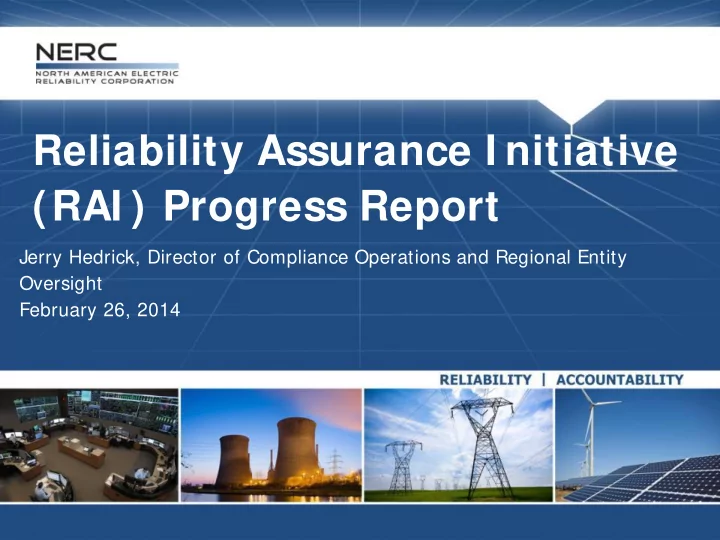 NERC
NORTH AMERICAN ELECTRIC
RELIABILITY CORPORATION

Reliability Assurance Initiative (RAI) Progress Report

Jerry Hedrick, Director of Compliance Operations and Regional Entity Oversight
February 26, 2014

RELIABILITY | ACCOUNTABILITY